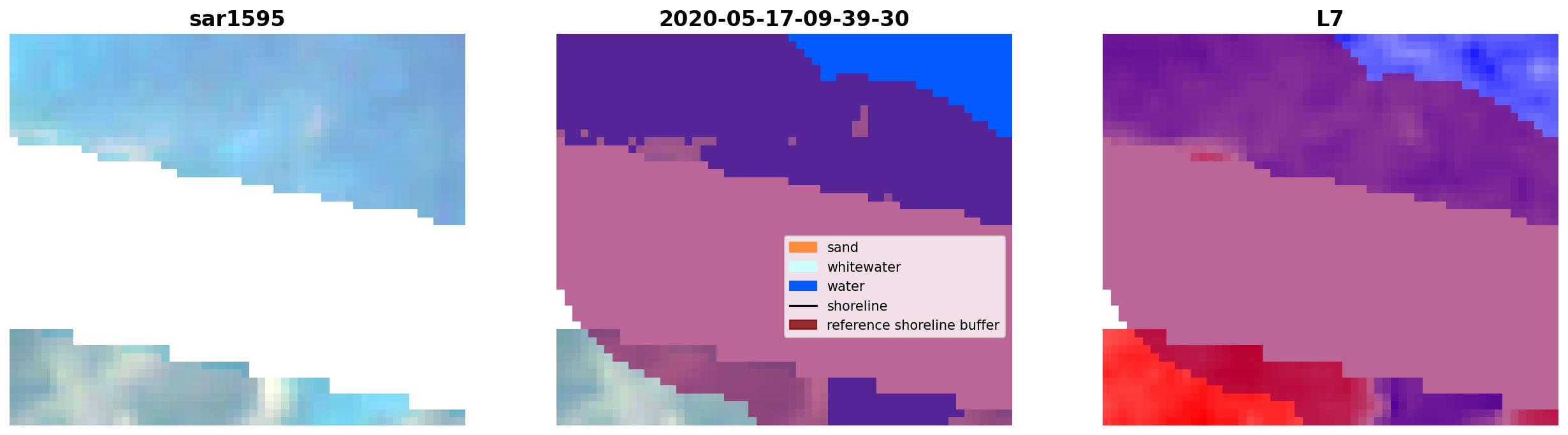 sar1595

2020-05-17-09-39-30

sand
whitewater
water
shoreline
reference shoreline buffer

L7